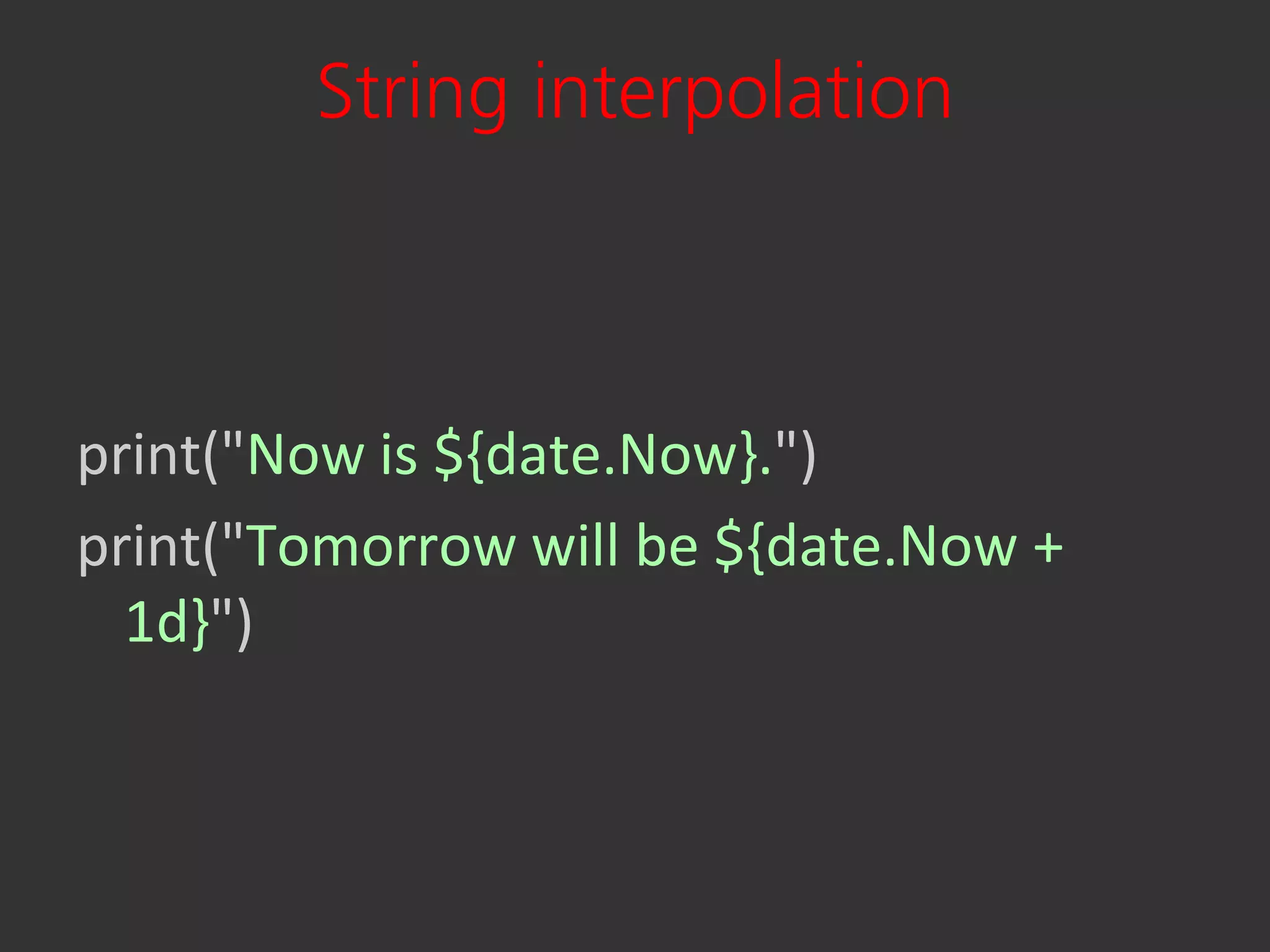 String interpolation

print("Now is ${date.Now}.")

print("Tomorrow will be ${date.Now + 1d}")